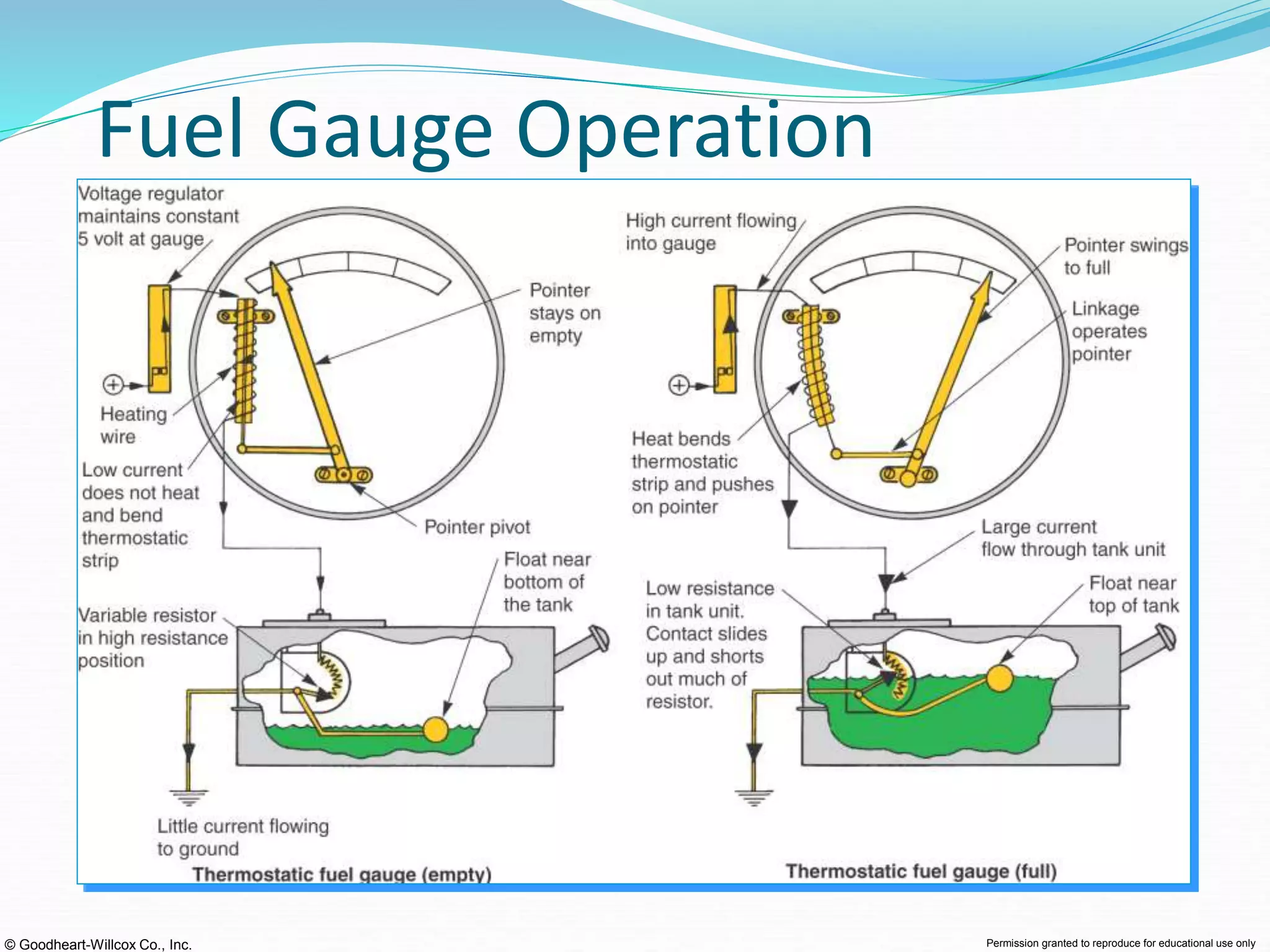 Fuel Gauge Operation

Voltage regulator maintains constant 5 volt at gauge

Pointer stays on empty

Heating wire

Low current does not heat and bend thermostatic strip

Pointer pivot

Float near bottom of the tank

Variable resistor in high resistance position

Little current flowing to ground

Thermostatic fuel gauge (empty)

High current flowing into gauge

Pointer swings to full

Linkage operates pointer

Heat bends thermostatic strip and pushes on pointer

Large current flow through tank unit

Float near top of tank

Low resistance in tank unit. Contact slides up and shorts out much of resistor.

Thermostatic fuel gauge (full)

© Goodheart-Willcox Co., Inc.

Permission granted to reproduce for educational use only